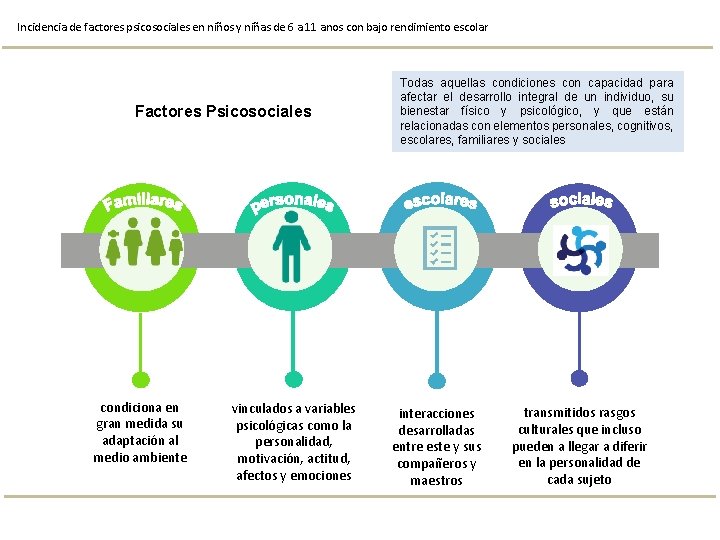 Incidencia de factores psicosociales en niños y niñas de 6 a11 anos con bajo rendimiento escolar

Factores Psicosociales

Todas aquellas condiciones con capacidad para afectar el desarrollo integral de un individuo, su bienestar físico y psicológico, y que están relacionadas con elementos personales, cognitivos, escolares, familiares y sociales

Familiares

personales

escolares

sociales

condiciona en gran medida su adaptación al medio ambiente

vinculados a variables psicológicas como la personalidad, motivación, actitud, afectos y emociones

interacciones desarrolladas entre este y sus compañeros y maestros

transmitidos rasgos culturales que incluso pueden a llegar a diferir en la personalidad de cada sujeto